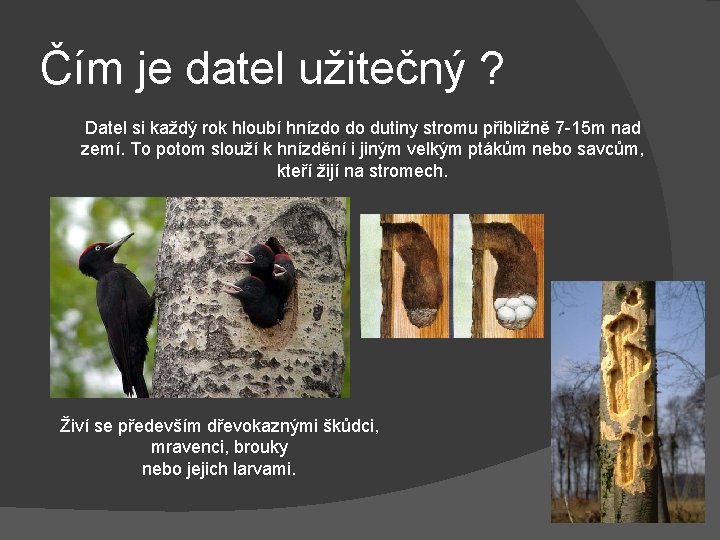 Čím je datel užitečný ?

Datel si každý rok hloubí hnízdo do dutiny stromu přibližně 7-15m nad zemí. To potom slouží k hnízdění i jiným velkým ptákům nebo savcům, kteří žijí na stromech.

Živí se především dřevokaznými škůdci, mravenci, brouky nebo jejich larvami.